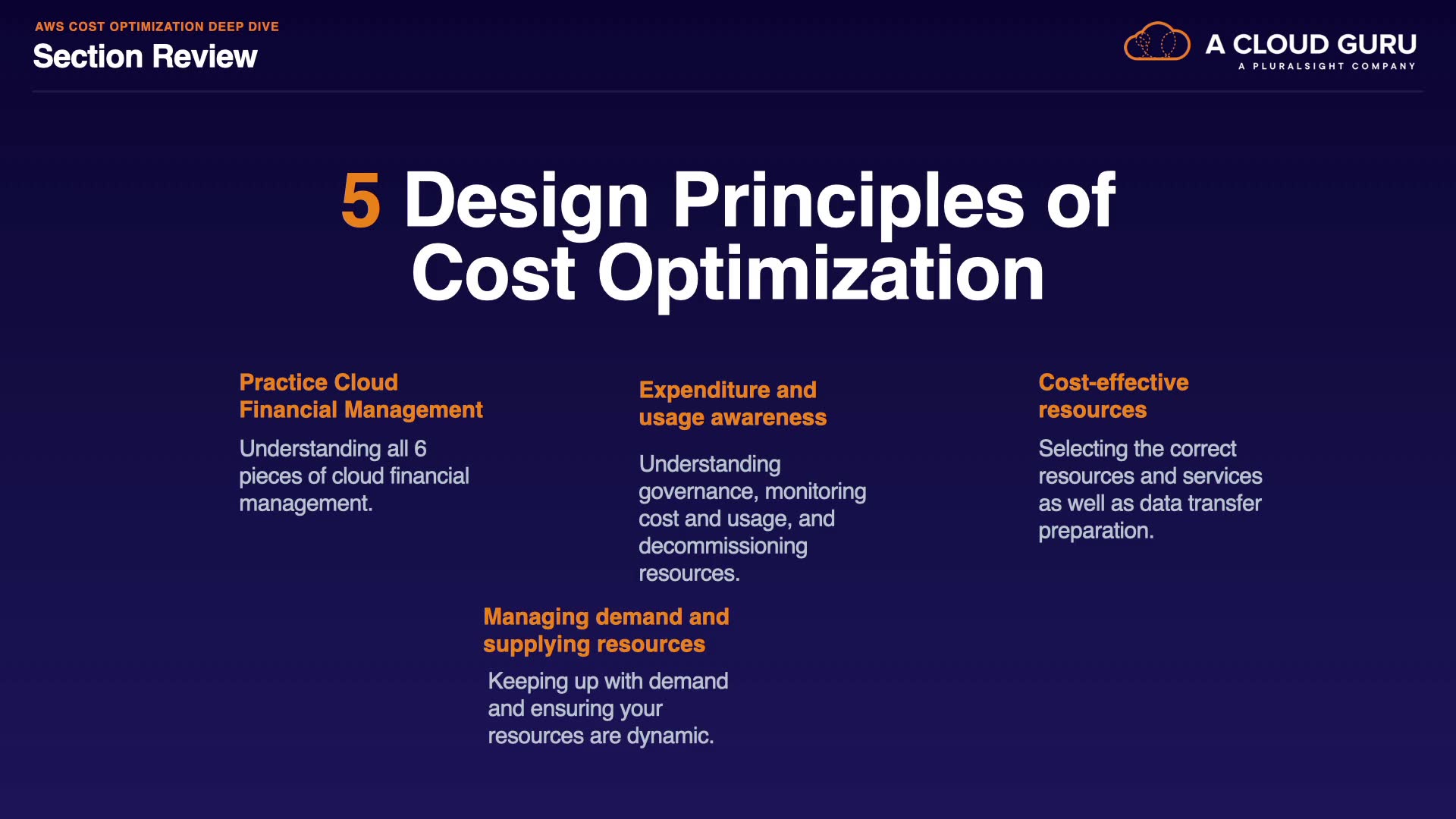 AWS COST OPTIMIZATION DEEP DIVE
Section Review

A CLOUD GURU
A PLURALSIGHT COMPANY

5 Design Principles of Cost Optimization

Practice Cloud Financial Management

Understanding all 6 pieces of cloud financial management.

Expenditure and usage awareness

Understanding governance, monitoring cost and usage, and decommissioning resources.

Cost-effective resources

Selecting the correct resources and services as well as data transfer preparation.

Managing demand and supplying resources

Keeping up with demand and ensuring your resources are dynamic.